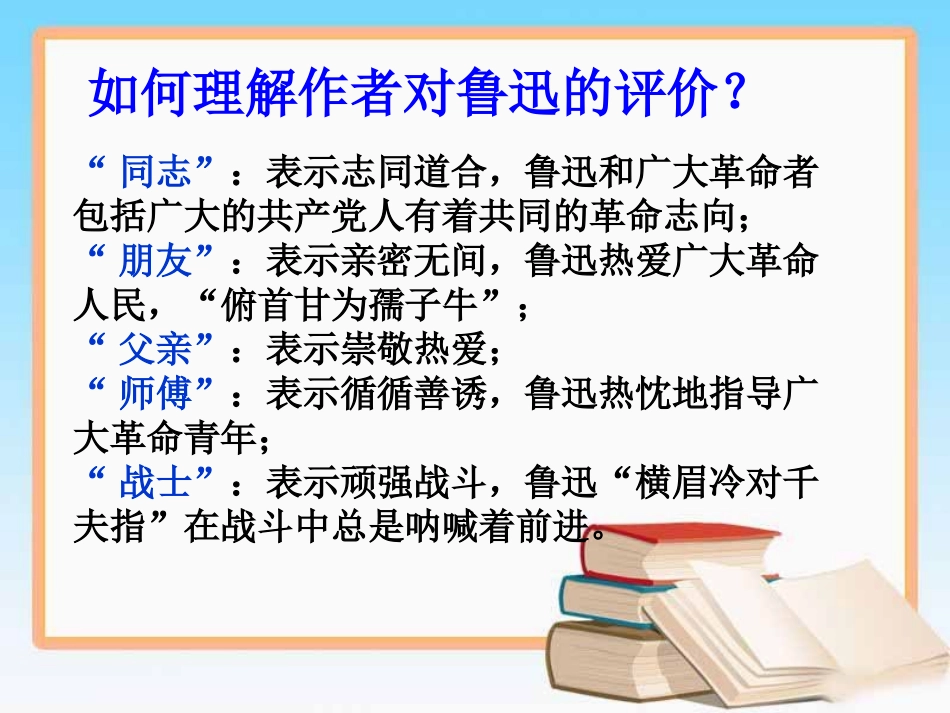 如何理解作者对鲁迅的评价？

“同志”：表示志同道合，鲁迅和广大革命者包括广大的共产党人有着共同的革命志向；
“朋友”：表示亲密无间，鲁迅热爱广大革命人民，“俯首甘为孺子牛”；
“父亲”：表示崇敬热爱；
“师傅”：表示循循善诱，鲁迅热忱地指导广大革命青年；
“战士”：表示顽强战斗，鲁迅“横眉冷对千夫指”在战斗中总是呐喊着前进。